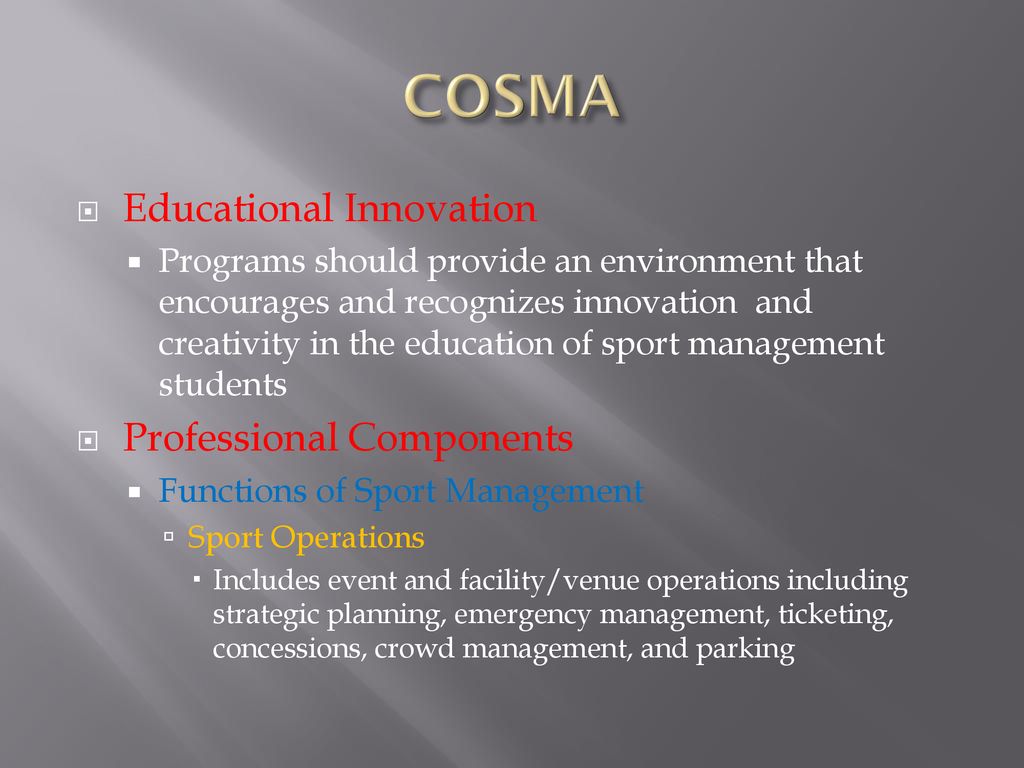 COSMA

Educational Innovation

Programs should provide an environment that encourages and recognizes innovation and creativity in the education of sport management students

Professional Components

Functions of Sport Management

Sport Operations

Includes event and facility/venue operations including strategic planning, emergency management, ticketing, concessions, crowd management, and parking